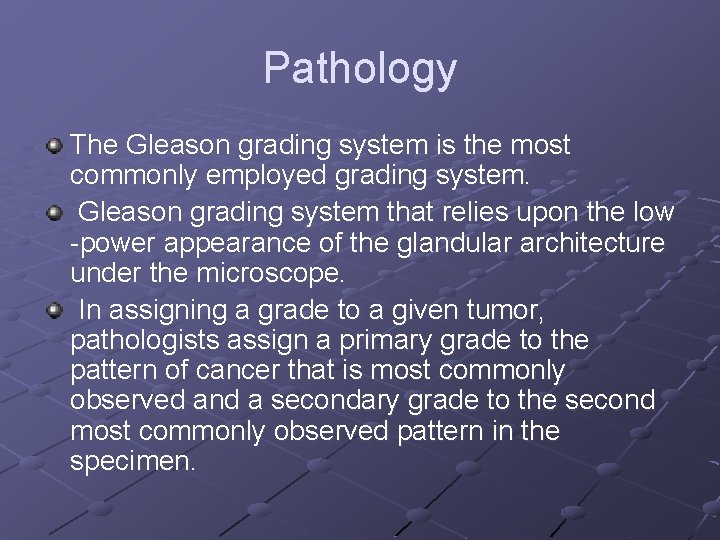 Pathology

The Gleason grading system is the most commonly employed grading system.

Gleason grading system that relies upon the low -power appearance of the glandular architecture under the microscope.

In assigning a grade to a given tumor, pathologists assign a primary grade to the pattern of cancer that is most commonly observed and a secondary grade to the second most commonly observed pattern in the specimen.